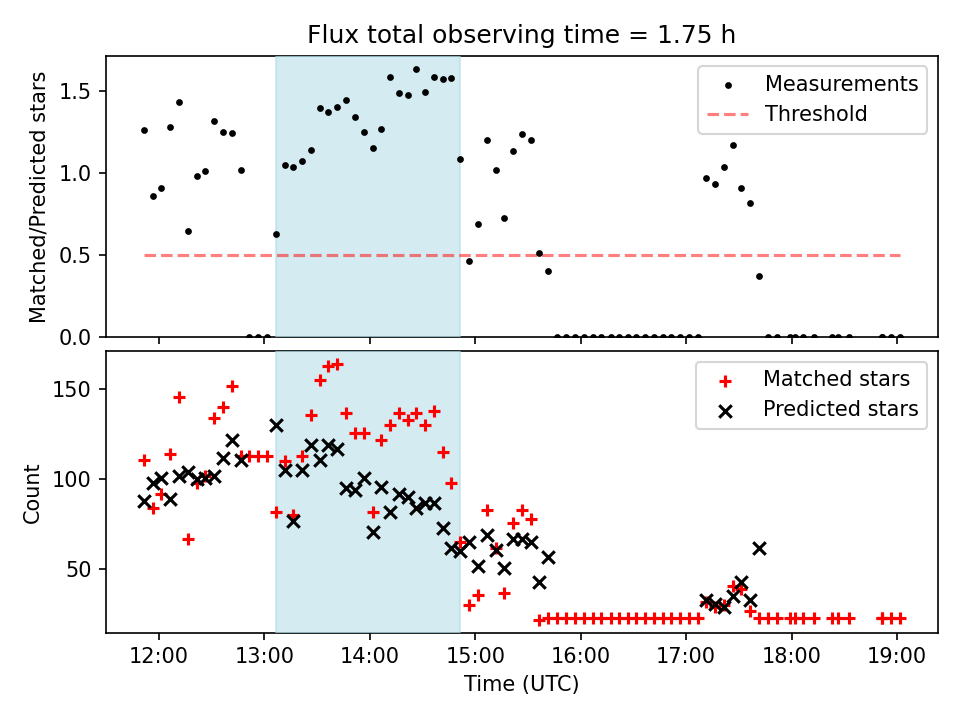 Flux total observing time = 1.75 h

Matched/Predicted stars

1.5
1.0
0.5
0.0

Measurements
Threshold

Count

150
100
50

Matched stars
Predicted stars

12:00 13:00 14:00 15:00 16:00 17:00 18:00 19:00

Time (UTC)